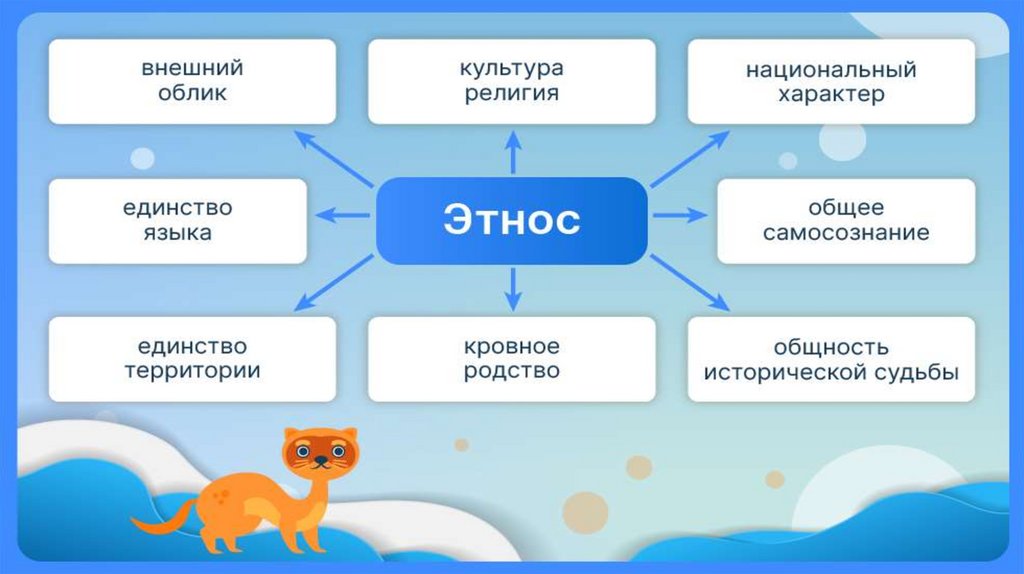 внешний облик

культура религия

национальный характер

единство языка

Этнос

общее самосознание

единство территории

кровное родство

общность исторической судьбы